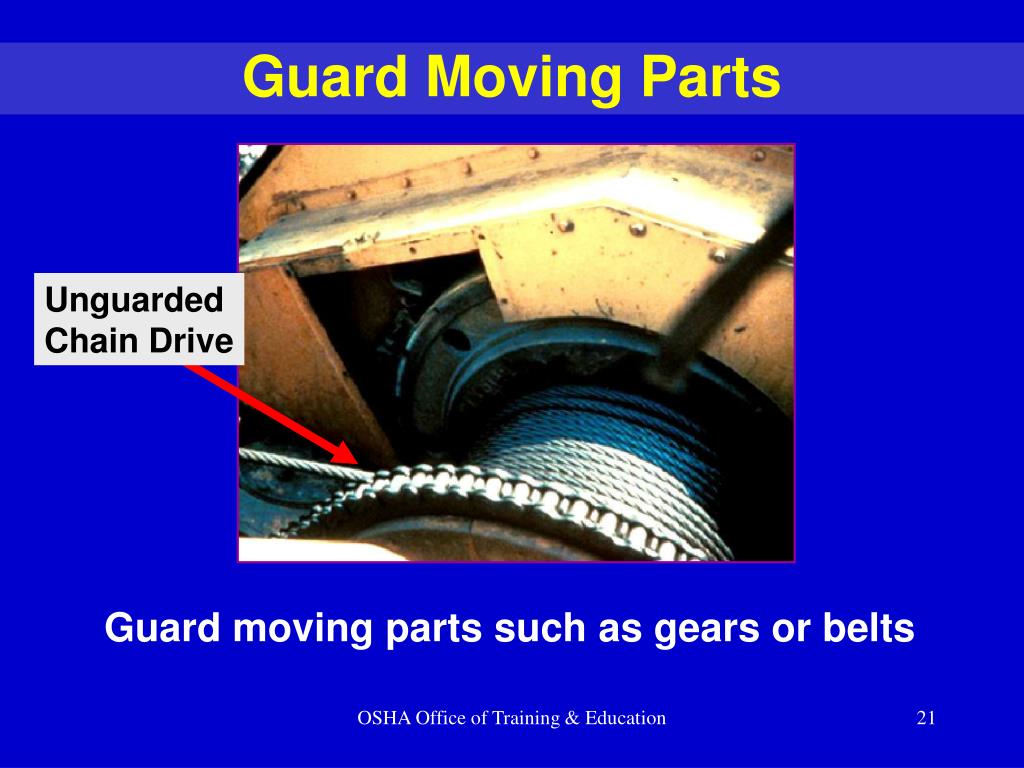 Guard Moving Parts

Unguarded Chain Drive

Guard moving parts such as gears or belts

OSHA Office of Training & Education

21